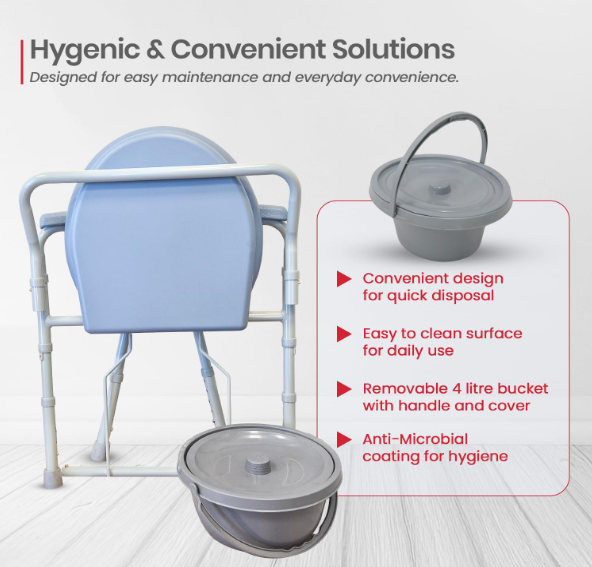 Hygenic & Convenient Solutions
Designed for easy maintenance and everyday convenience.

Convenient design for quick disposal

Easy to clean surface for daily use

Removable 4 litre bucket with handle and cover

Anti-Microbial coating for hygiene